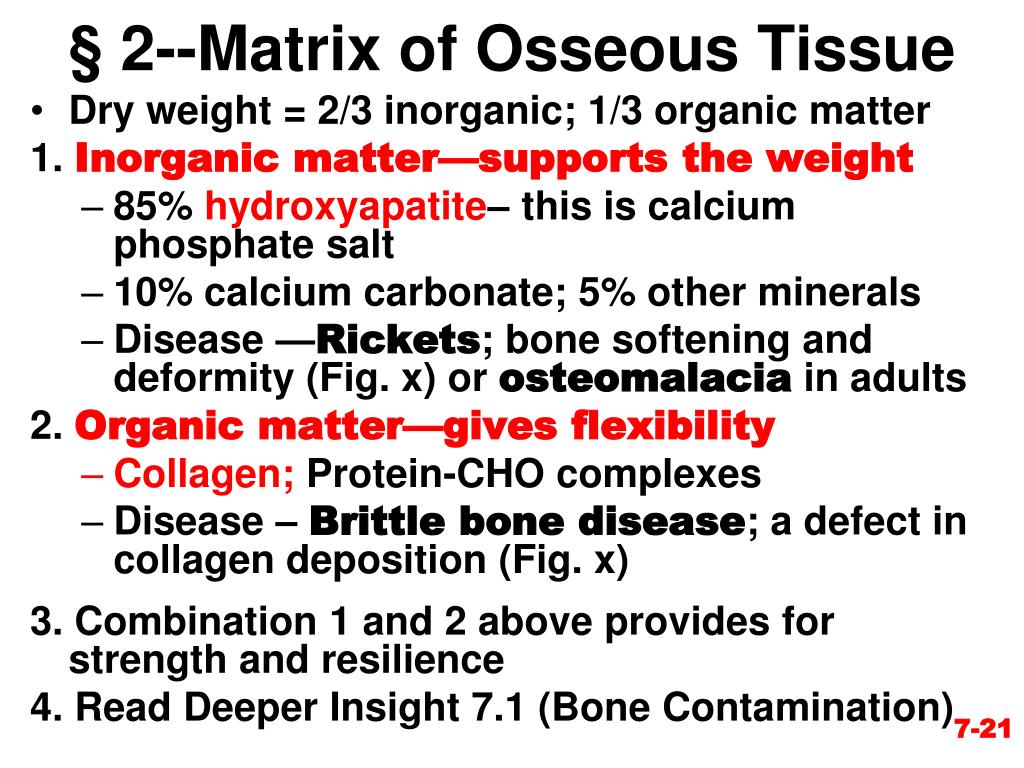 § 2--Matrix of Osseous Tissue

• Dry weight = 2/3 inorganic; 1/3 organic matter

1. Inorganic matter—supports the weight
– 85% hydroxyapatite– this is calcium phosphate salt
– 10% calcium carbonate; 5% other minerals
– Disease —Rickets; bone softening and deformity (Fig. x) or osteomalacia in adults

2. Organic matter—gives flexibility
– Collagen; Protein-CHO complexes
– Disease – Brittle bone disease; a defect in collagen deposition (Fig. x)

3. Combination 1 and 2 above provides for strength and resilience

4. Read Deeper Insight 7.1 (Bone Contamination)

7-21